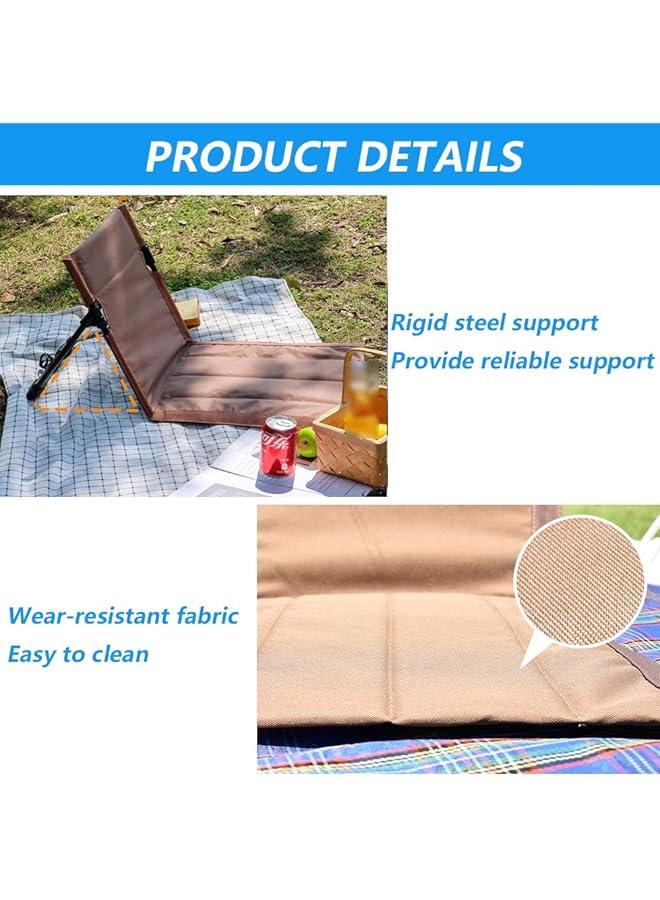 PRODUCT DETAILS

Rigid steel support
Provide reliable support

Wear-resistant fabric
Easy to clean